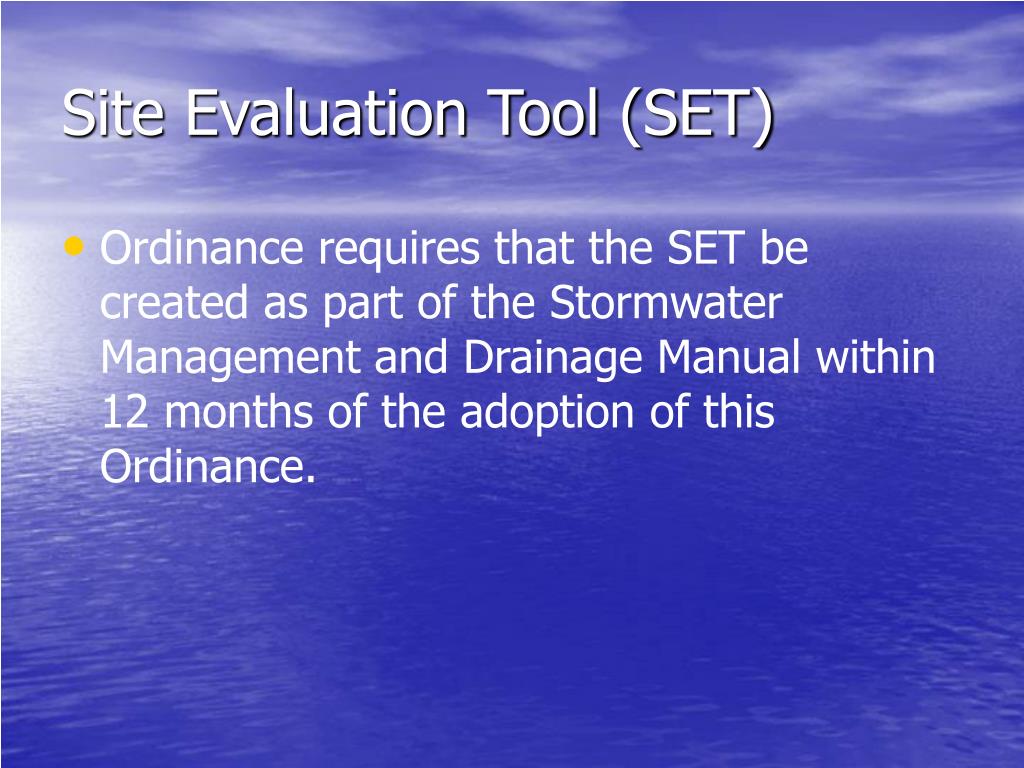 Site Evaluation Tool (SET)

• Ordinance requires that the SET be created as part of the Stormwater Management and Drainage Manual within 12 months of the adoption of this Ordinance.